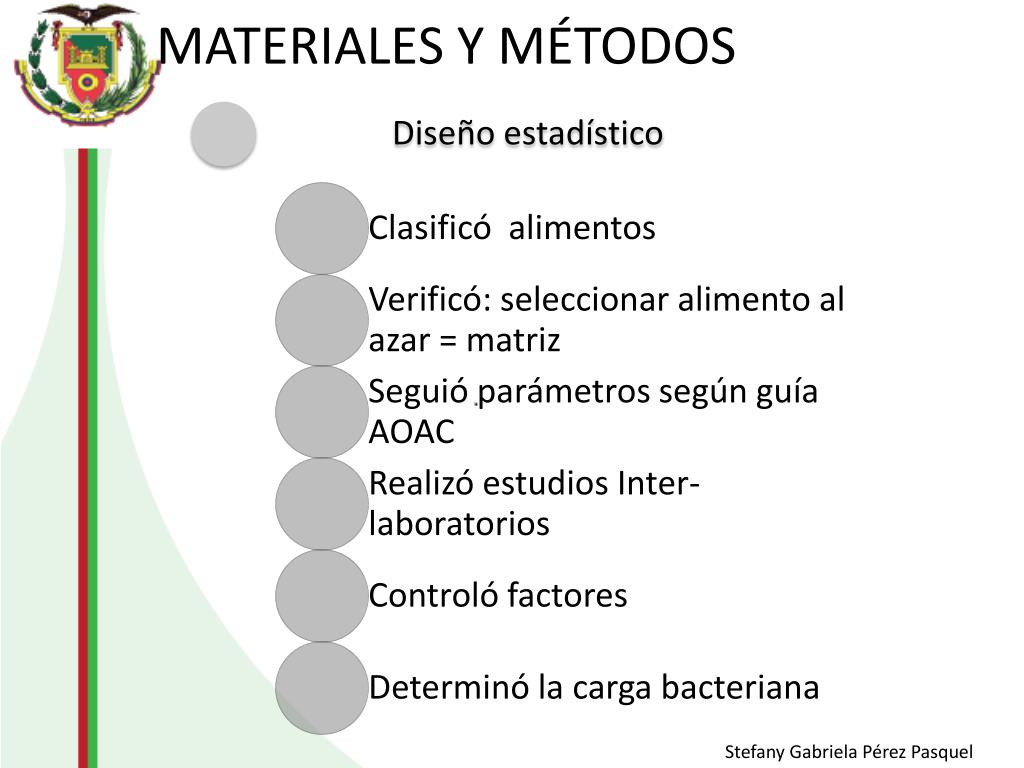 MATERIALES Y MÉTODOS

Diseño estadístico

Clasificó alimentos

Verificó: seleccionar alimento al azar = matriz

Seguió parámetros según guía AOAC

Realizó estudios Inter-laboratorios

Controló factores

Determinó la carga bacteriana

Stefany Gabriela Pérez Pasquel